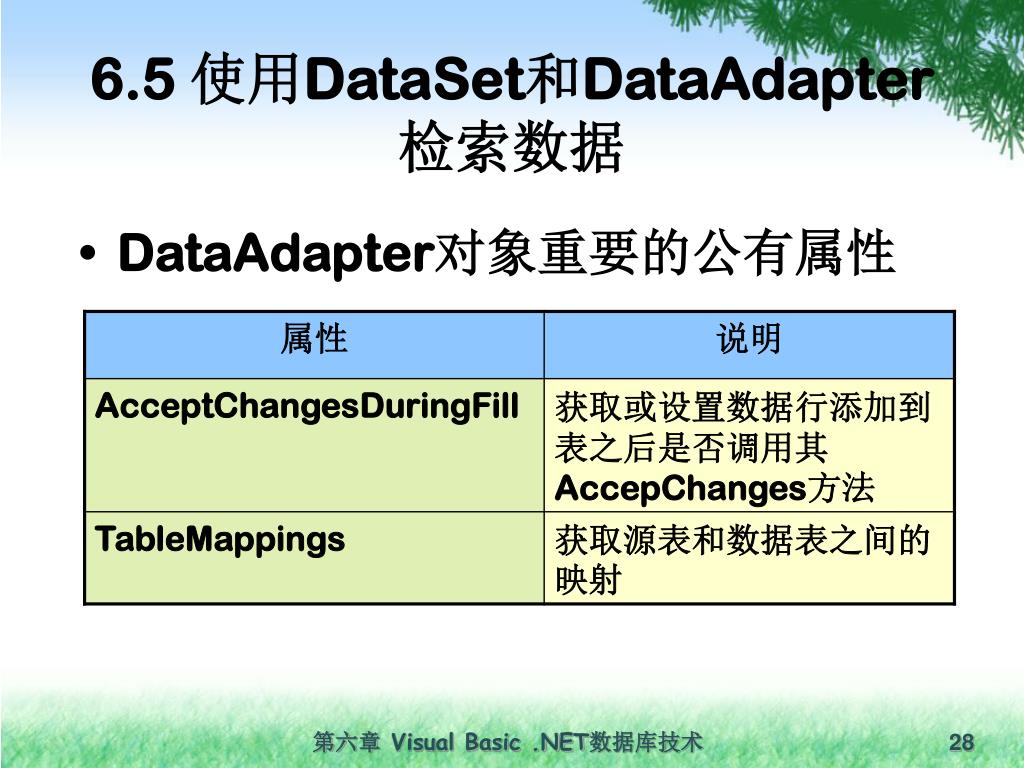 6.5 使用DataSet和DataAdapter检索数据

• DataAdapter对象重要的公有属性

| 属性 | 说明 |
|---|---|
| AcceptChangesDuringFill | 获取或设置数据行添加到表之后是否调用其AccepChanges方法 |
| TableMappings | 获取源表和数据表之间的映射 |

第六章 Visual Basic .NET数据库技术 28